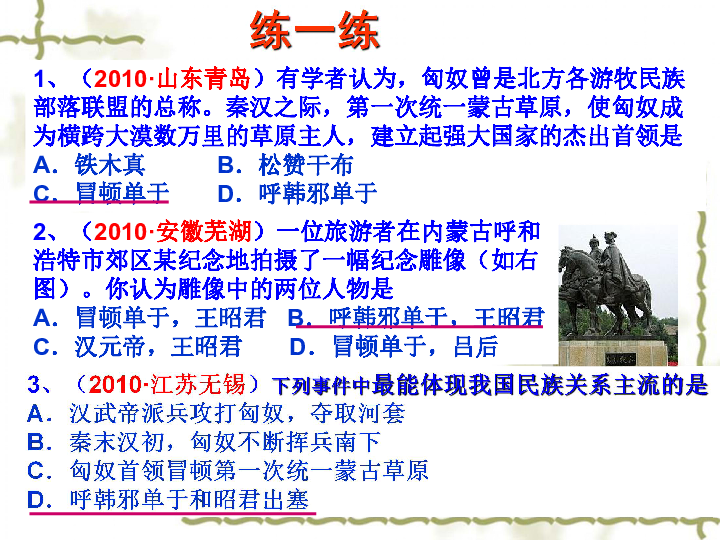 练一练

1、（2010·山东青岛）有学者认为，匈奴曾是北方各游牧民族部落联盟的总称。秦汉之际，第一次统一蒙古草原，使匈奴成为横跨大漠数万里的草原主人，建立起强大国家的杰出首领是
A．铁木真　　B．松赞干布
C．冒顿单于　　D．呼韩邪单于

2、（2010·安徽芜湖）一位旅游者在内蒙古呼和浩特市郊区某纪念地拍摄了一幅纪念雕像（如右图）。你认为雕像中的两位人物是
A．冒顿单于，王昭君　B．呼韩邪单于，王昭君
C．汉元帝，王昭君　　D．冒顿单于，吕后

3、（2010·江苏无锡）下列事件中最能体现我国民族关系主流的是
A．汉武帝派兵攻打匈奴，夺取河套
B．秦末汉初，匈奴不断挥兵南下
C．匈奴首领冒顿第一次统一蒙古草原
D．呼韩邪单于和昭君出塞